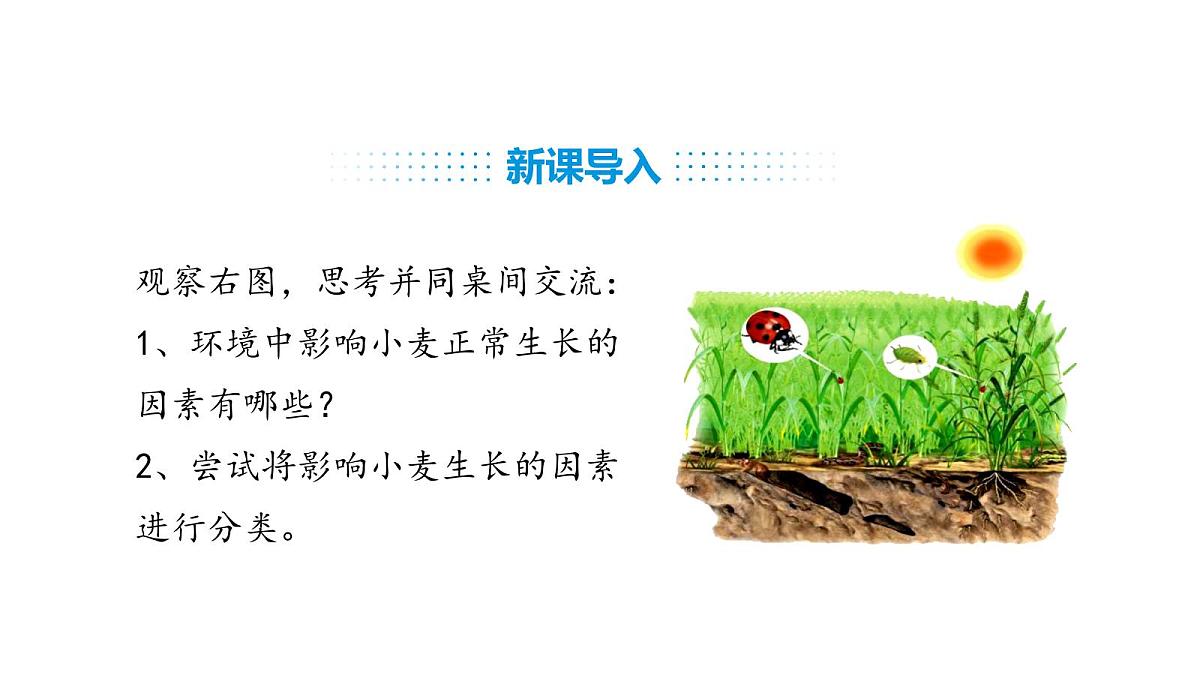 新课导入

观察右图，思考并同桌间交流：
1、环境中影响小麦正常生长的因素有哪些？
2、尝试将影响小麦生长的因素进行分类。